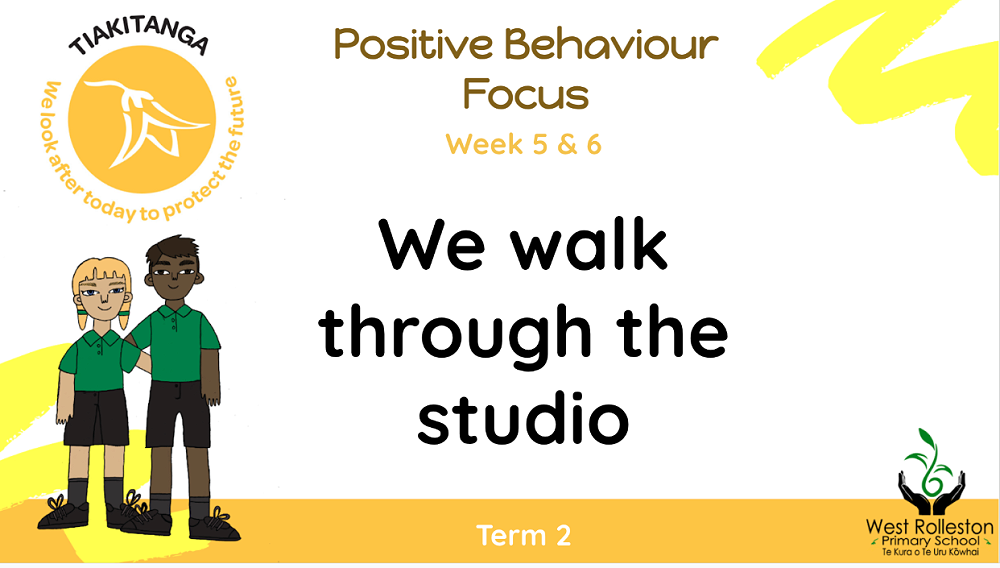 TIAKITANGA
We look after today to protect the future

Positive Behaviour Focus

Week 5 & 6

We walk through the studio

Term 2

West Rolleston Primary School
Te Kura o Te Uru Kōwhai